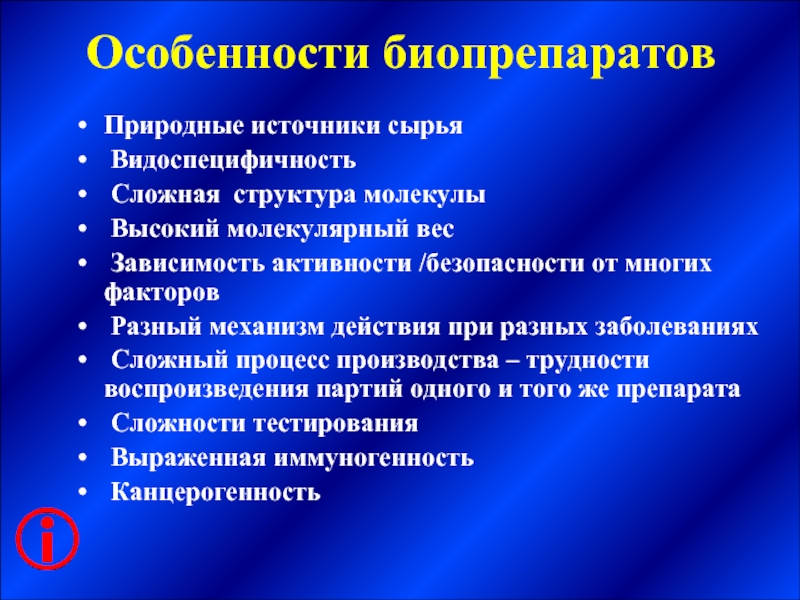 Особенности биопрепаратов

• Природные источники сырья
• Видоспецифичность
• Сложная структура молекулы
• Высокий молекулярный вес
• Зависимость активности /безопасности от многих факторов
• Разный механизм действия при разных заболеваниях
• Сложный процесс производства – трудности воспроизведения партий одного и того же препарата
• Сложности тестирования
• Выраженная иммуногенность
• Канцерогенность

i